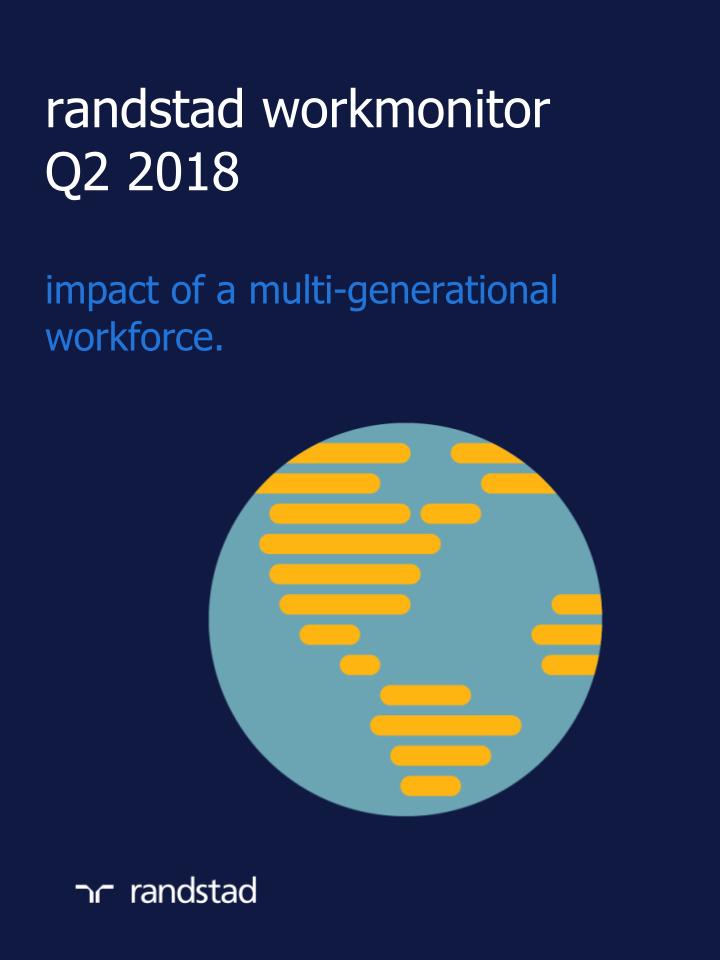 randstad workmonitor
Q2 2018

impact of a multi-generational workforce.

randstad